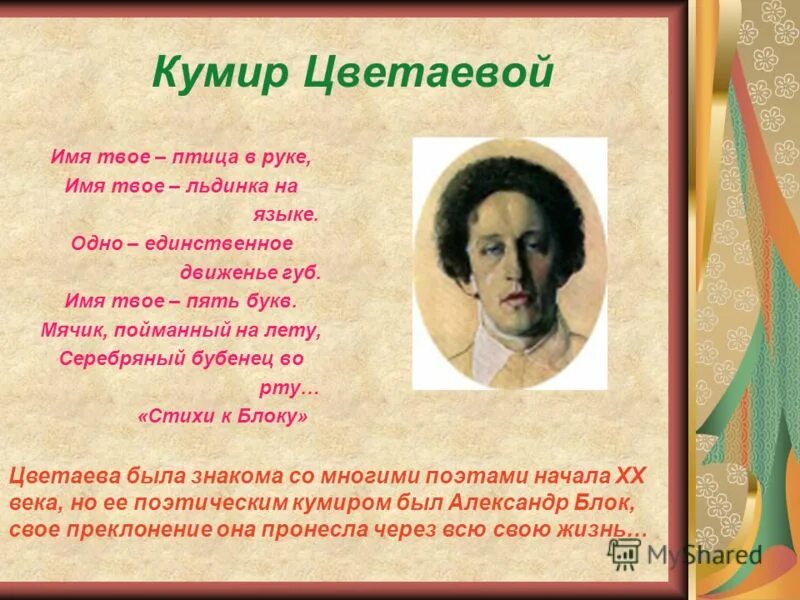 Кумир Цветаевой

Имя твое – птица в руке,
Имя твое – льдинка на языке.
Одно – единственное движенье губ.
Имя твое – пять букв.
Мячик, пойманный на лету,
Серебряный бубенец во рту…
«Стихи к Блоку»

Цветаева была знакома со многими поэтами начала XX века, но ее поэтическим кумиром был Александр Блок, свое преклонение она пронесла через всю свою жизнь…

MyShared